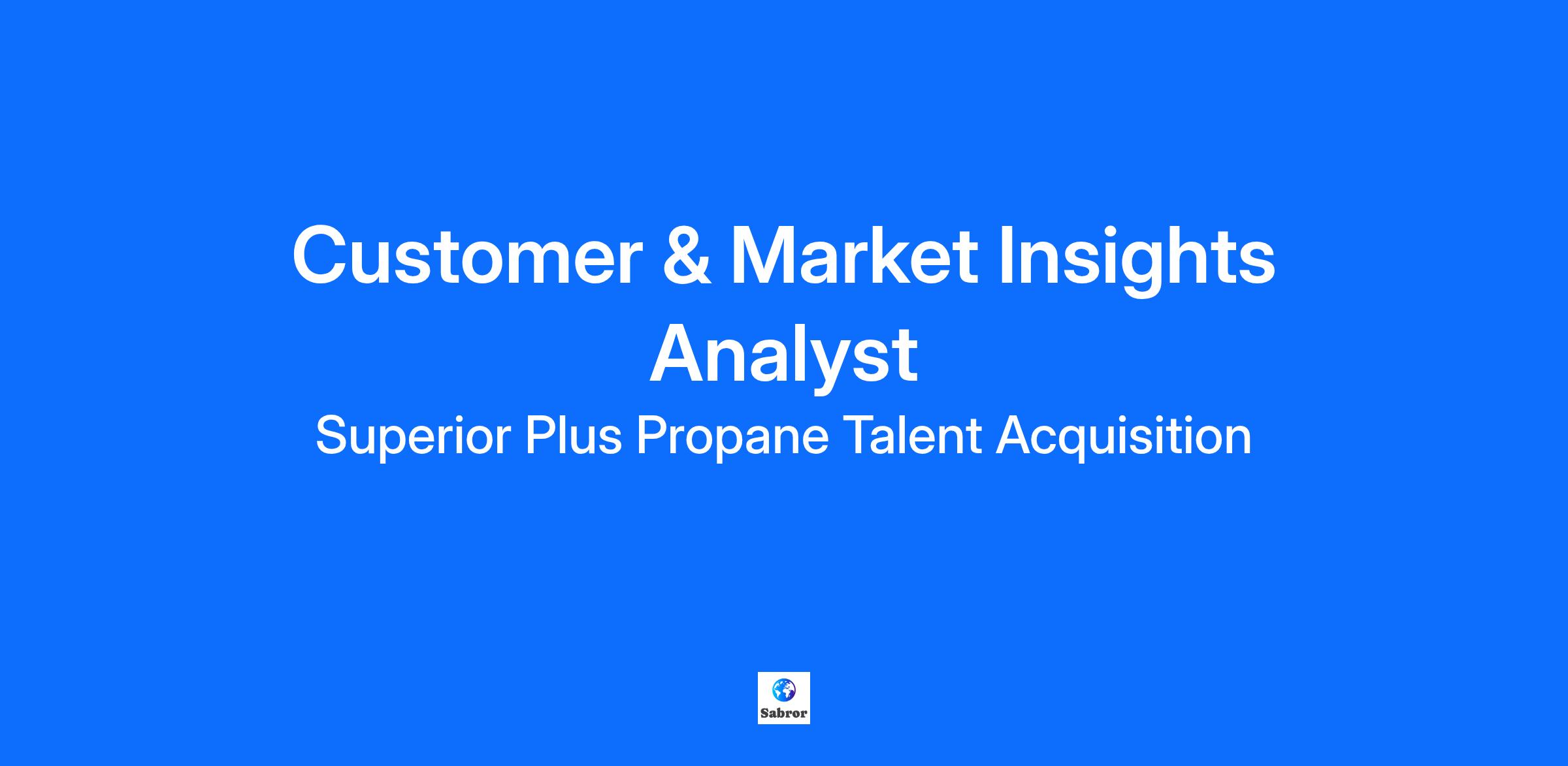 Customer & Market Insights Analyst

Superior Plus Propane Talent Acquisition

Sabror